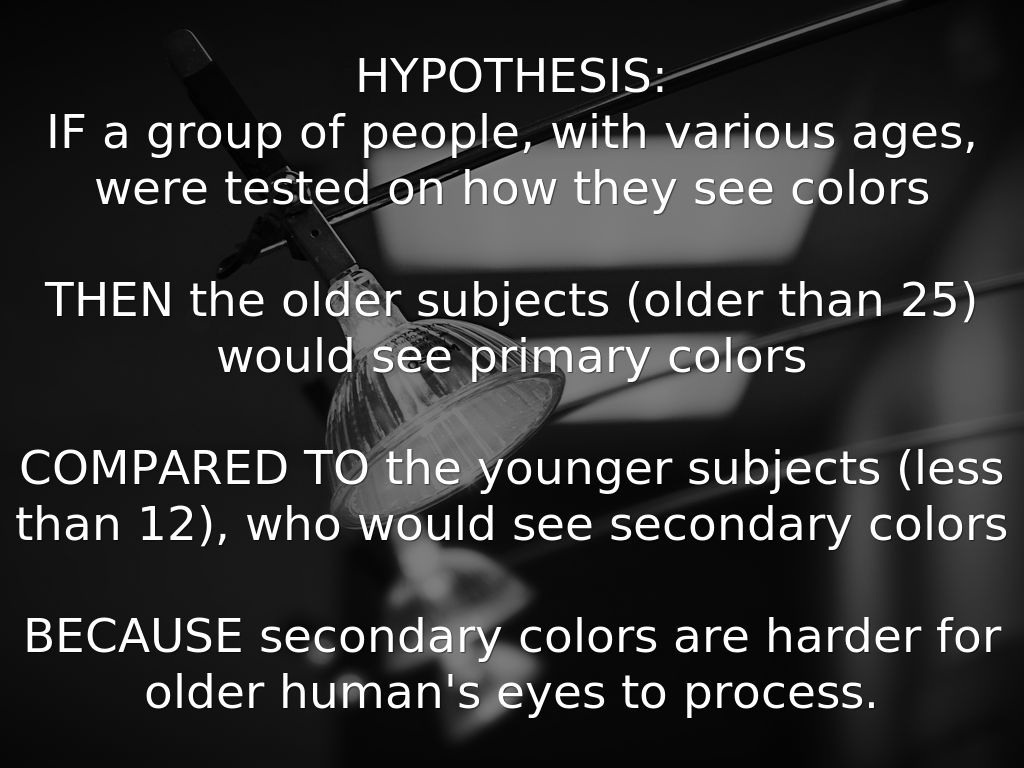 HYPOTHESIS:
IF a group of people, with various ages, were tested on how they see colors

THEN the older subjects (older than 25) would see primary colors

COMPARED TO the younger subjects (less than 12), who would see secondary colors

BECAUSE secondary colors are harder for older human's eyes to process.